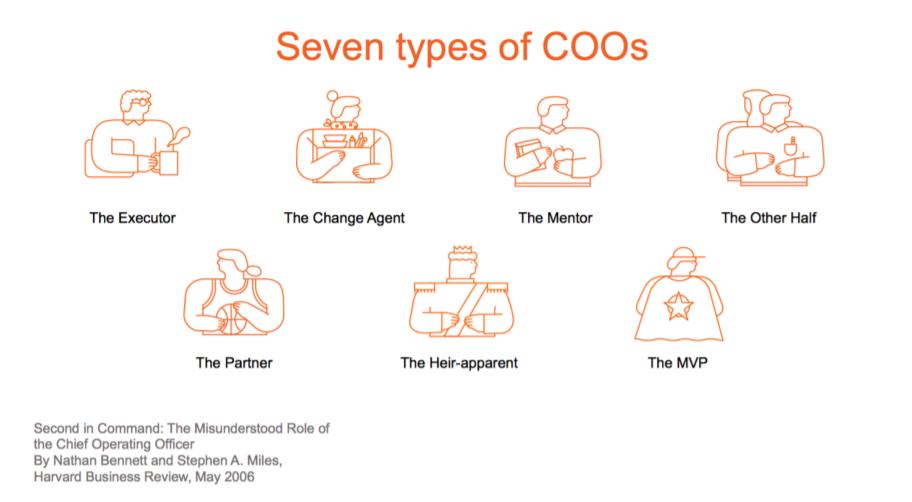 Seven types of COOs

The Executor

The Change Agent

The Mentor

The Other Half

The Partner

The Heir-apparent

The MVP

Second in Command: The Misunderstood Role of the Chief Operating Officer
By Nathan Bennett and Stephen A. Miles,
Harvard Business Review, May 2006